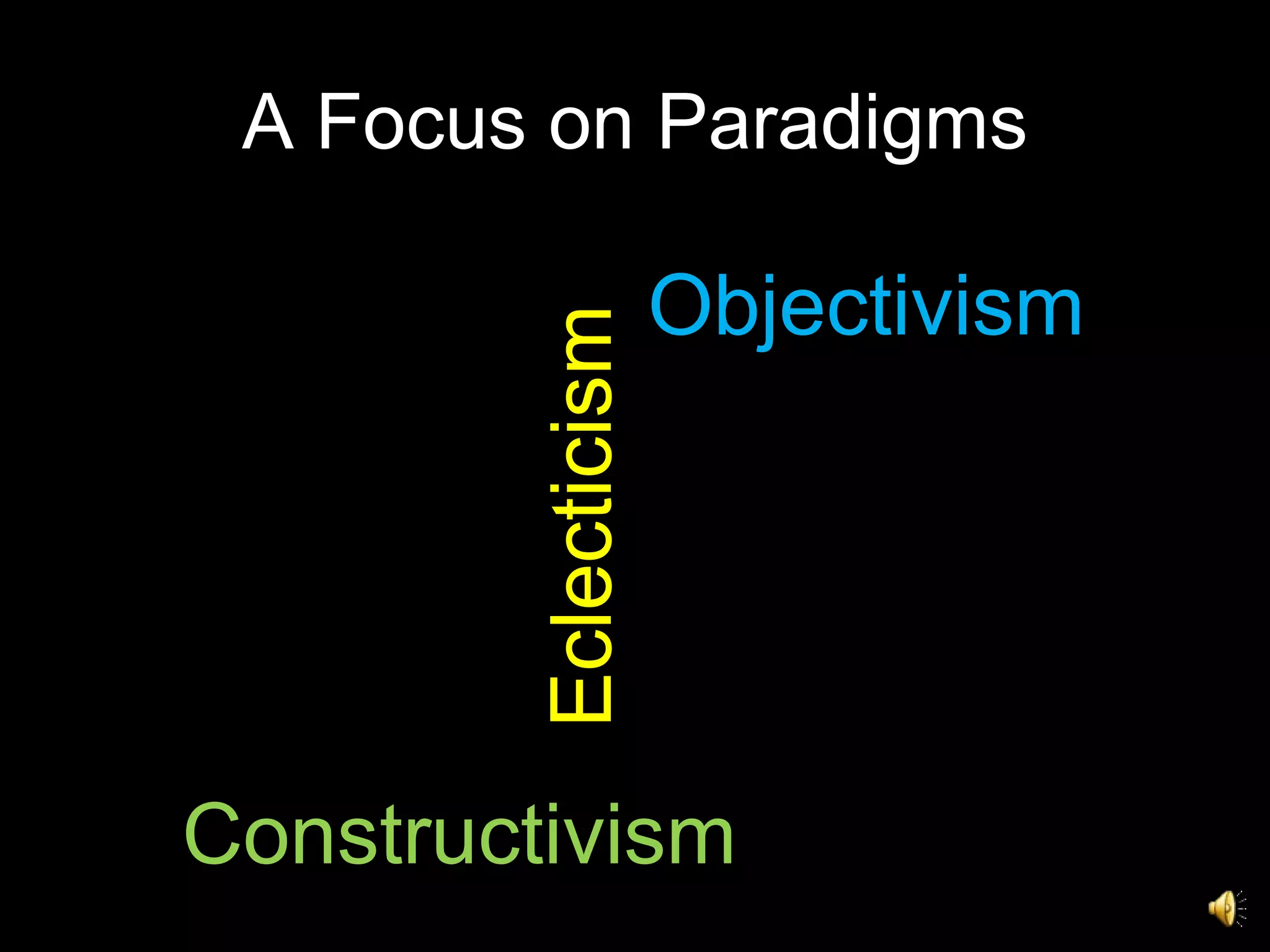 A Focus on Paradigms

Objectivism

Eclecticism

Constructivism